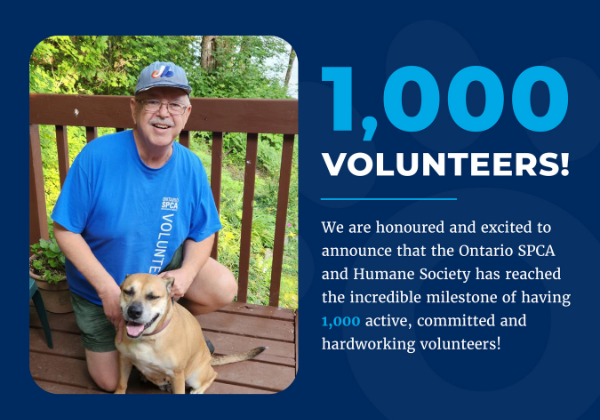 ONTARIO SPCA
VOLUNTE

1,000
VOLUNTEERS!

We are honoured and excited to announce that the Ontario SPCA and Humane Society has reached the incredible milestone of having 1,000 active, committed and hardworking volunteers!